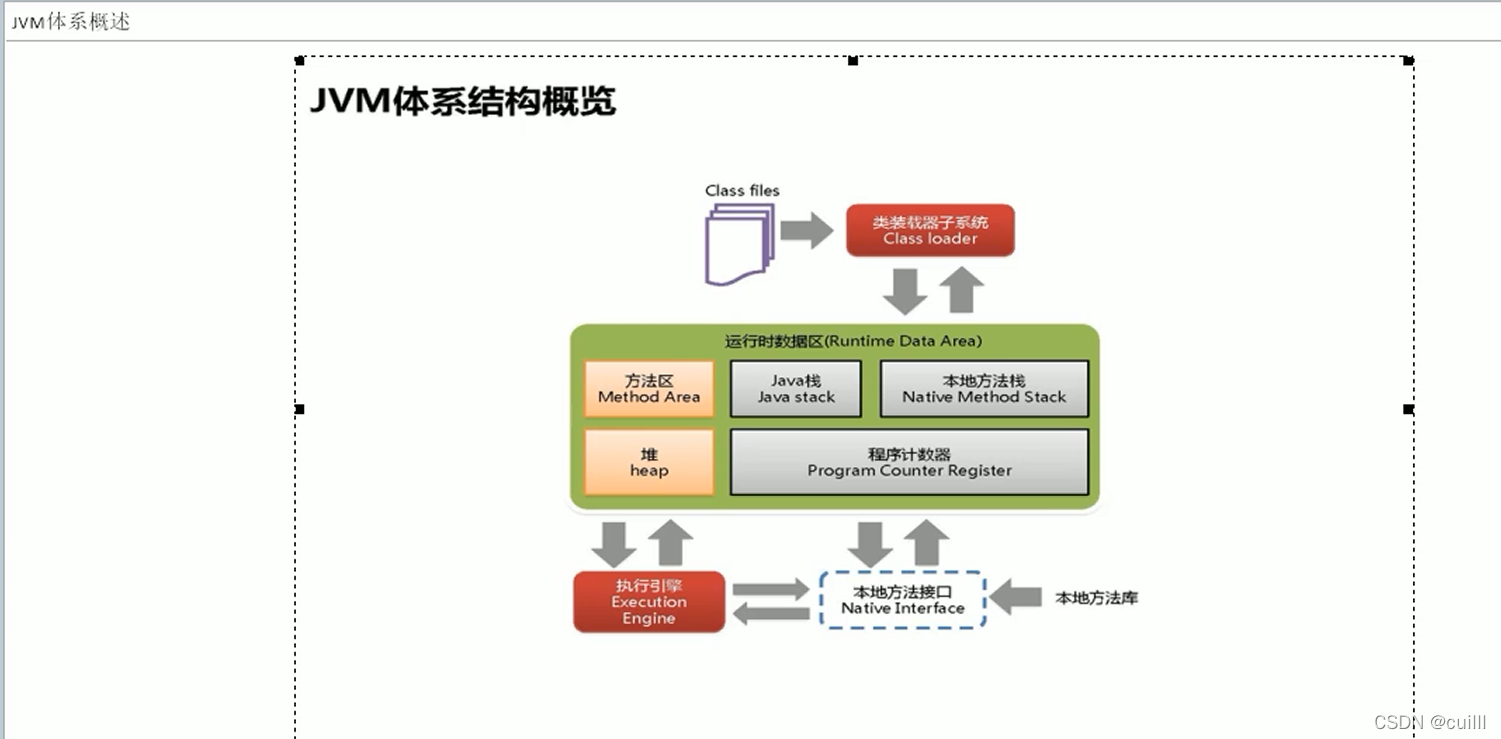 JVM体系概述

JVM体系结构概览

Class files

类装载器子系统
Class loader

运行时数据区(Runtime Data Area)

方法区
Method Area

Java栈
Java stack

本地方法栈
Native Method Stack

堆
heap

程序计数器
Program Counter Register

执行引擎
Execution Engine

本地方法接口
Native Interface

本地方法库

CSDN @cuilll